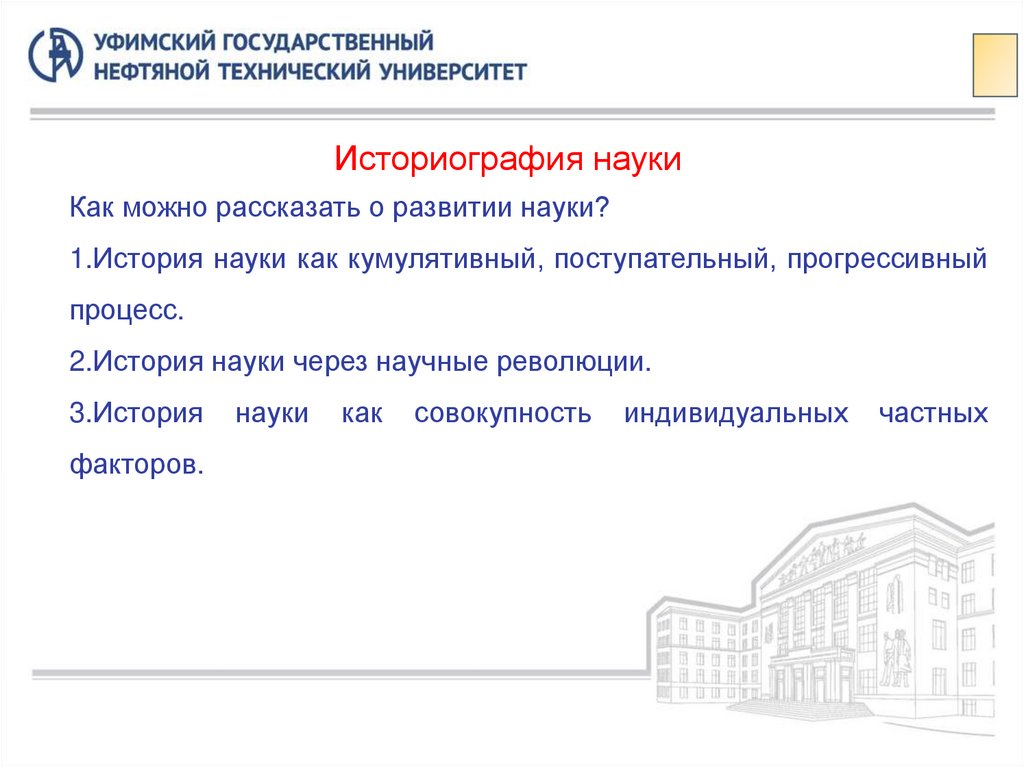 УФИМСКИЙ ГОСУДАРСТВЕННЫЙ
НЕФТЯНОЙ ТЕХНИЧЕСКИЙ УНИВЕРСИТЕТ

Историография науки

Как можно рассказать о развитии науки?

1.История науки как кумулятивный, поступательный, прогрессивный процесс.

2.История науки через научные революции.

3.История науки как совокупность индивидуальных частных факторов.